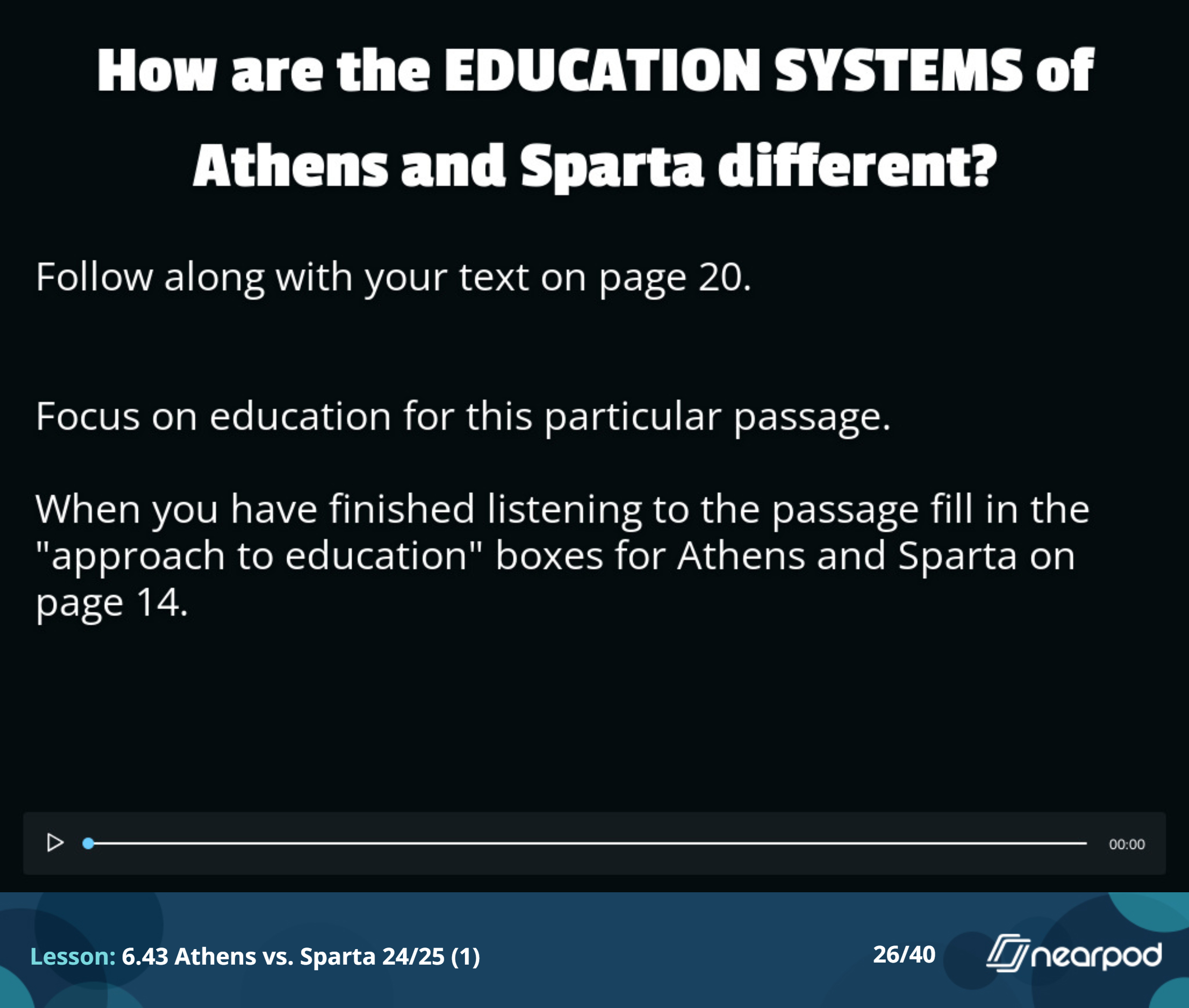 How are the EDUCATION SYSTEMS of Athens and Sparta different?

Follow along with your text on page 20.

Focus on education for this particular passage.

When you have finished listening to the passage fill in the "approach to education" boxes for Athens and Sparta on page 14.

00:00

Lesson: 6.43 Athens vs. Sparta 24/25 (1)

26/40

nearpod